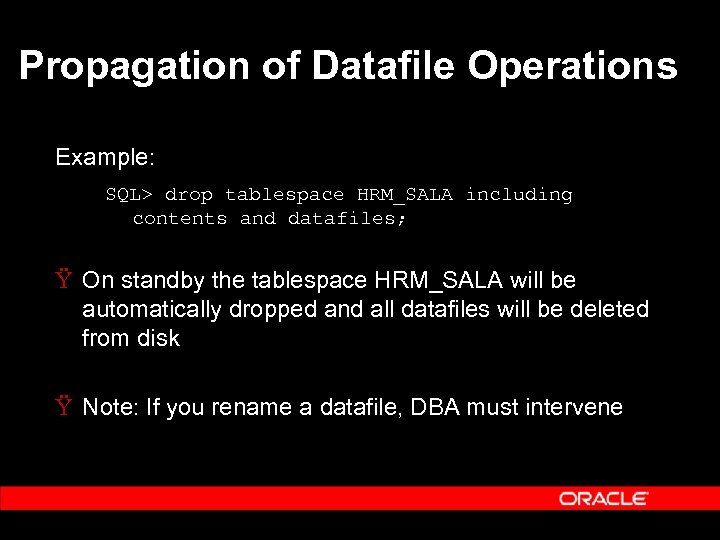 Propagation of Datafile Operations

Example:

SQL> drop tablespace HRM_SALA including contents and datafiles;

Ÿ On standby the tablespace HRM_SALA will be automatically dropped and all datafiles will be deleted from disk

Ÿ Note: If you rename a datafile, DBA must intervene

ORACLE